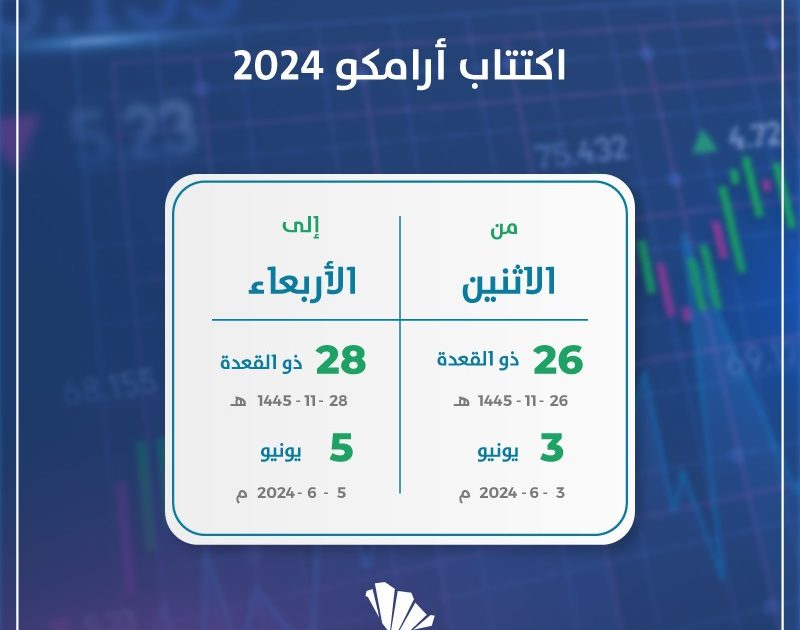 اكتتاب أرامكو 2024

من
الاثنين

26 ذو القعدة
26 - 11 - 1445 هـ

3 يونيو
3 - 6 - 2024 م

إلى
الأربعاء

28 ذو القعدة
28 - 11 - 1445 هـ

5 يونيو
5 - 6 - 2024 م